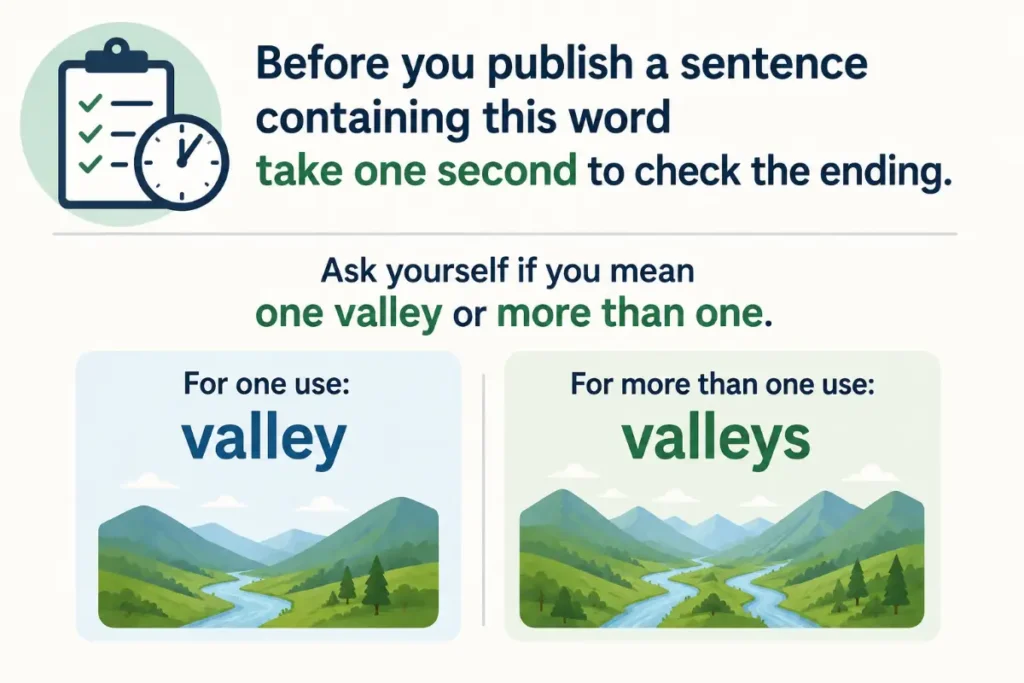 Before you publish a sentence containing this word take one second to check the ending.

Ask yourself if you mean one valley or more than one.

For one use:
valley

For more than one use:
valleys